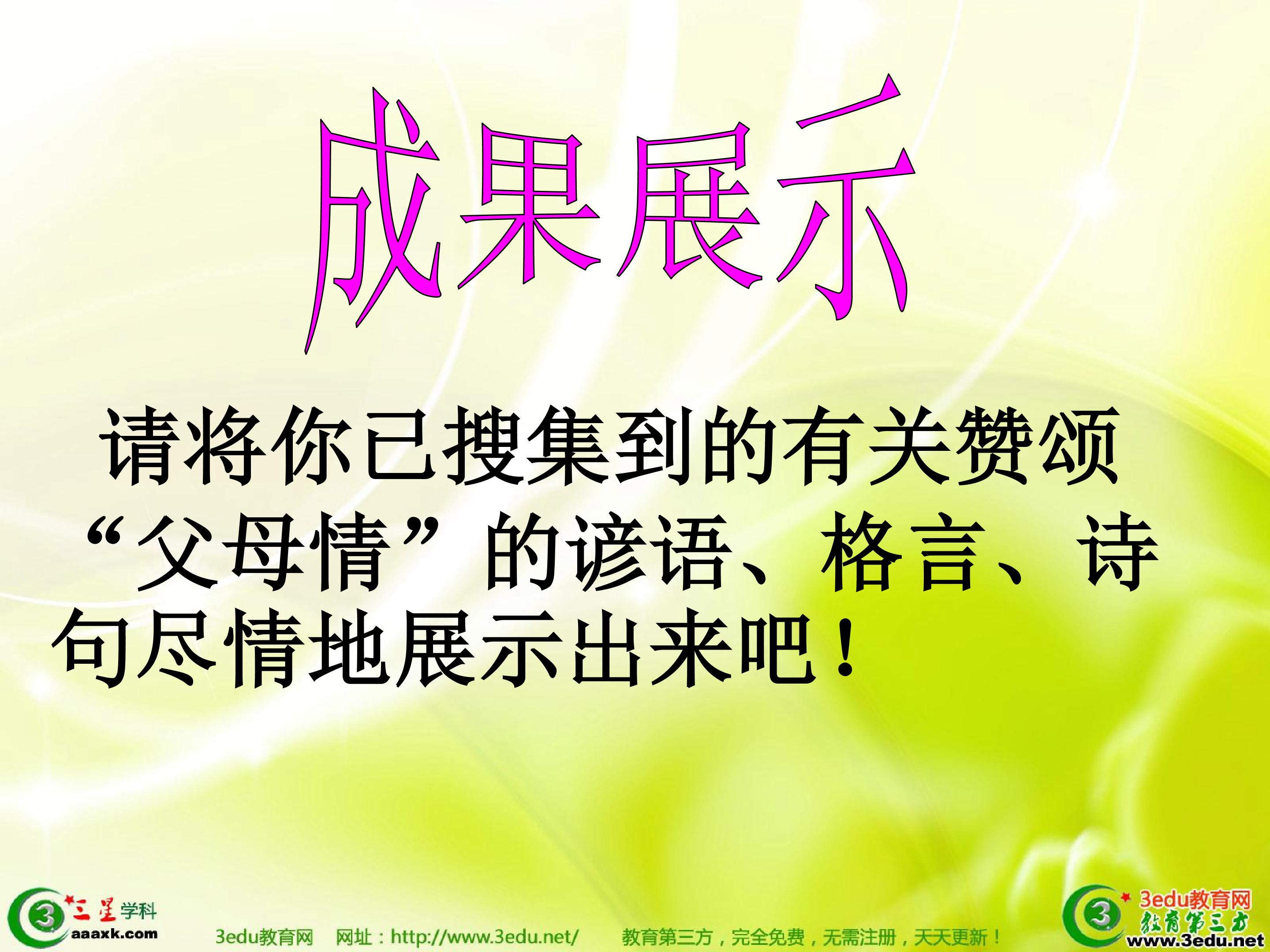 成果展示

请将你已搜集到的有关赞颂“父母情”的谚语、格言、诗句尽情地展示出来吧！

3 三星学科 aaaxk.com

3edu教育网 网址：http://www.3edu.net/ 教育第三方，完全免费，无需注册，天天更新！

3 3edu教育网 教育第三方 www.3edu.net